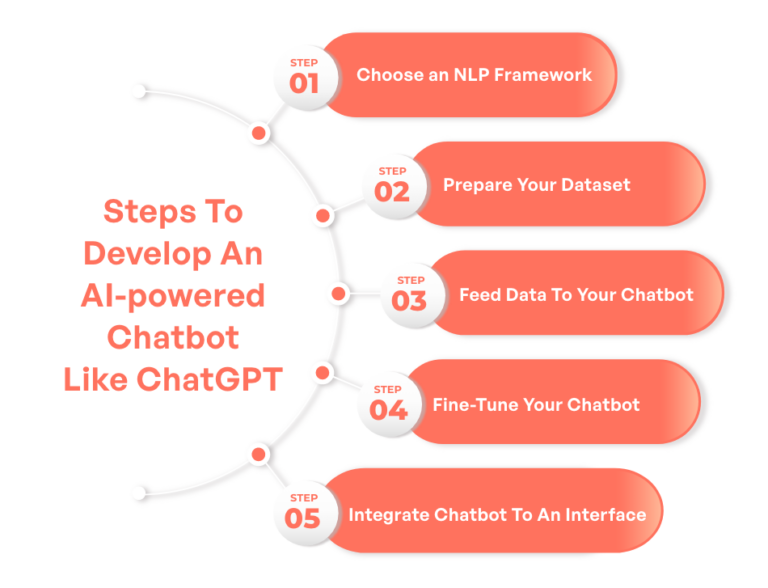 Steps To Develop An AI-powered Chatbot Like ChatGPT

STEP 01 Choose an NLP Framework

STEP 02 Prepare Your Dataset

STEP 03 Feed Data To Your Chatbot

STEP 04 Fine-Tune Your Chatbot

STEP 05 Integrate Chatbot To An Interface